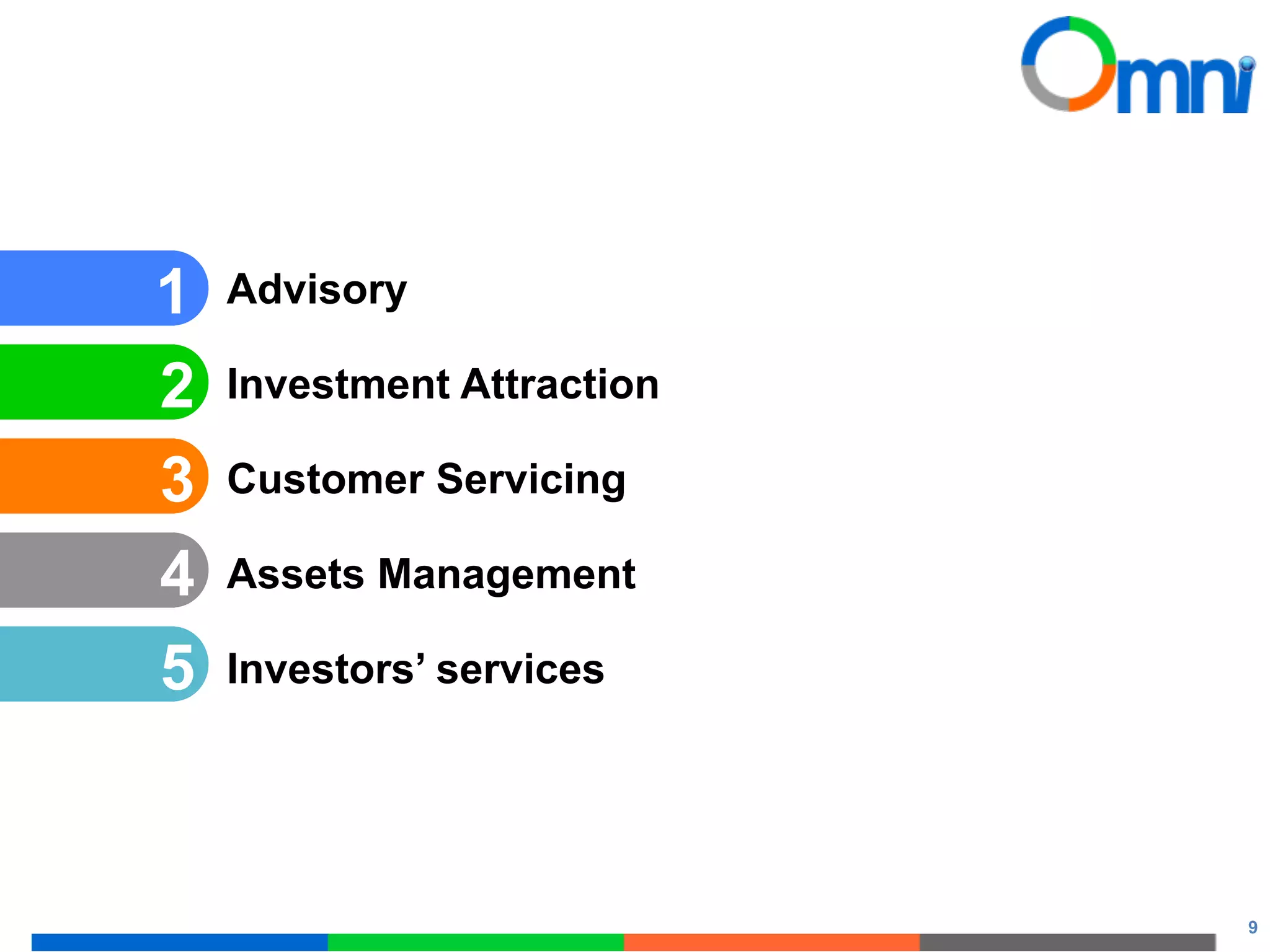 Omni

1 Advisory

2 Investment Attraction

3 Customer Servicing

4 Assets Management

5 Investors’ services

9